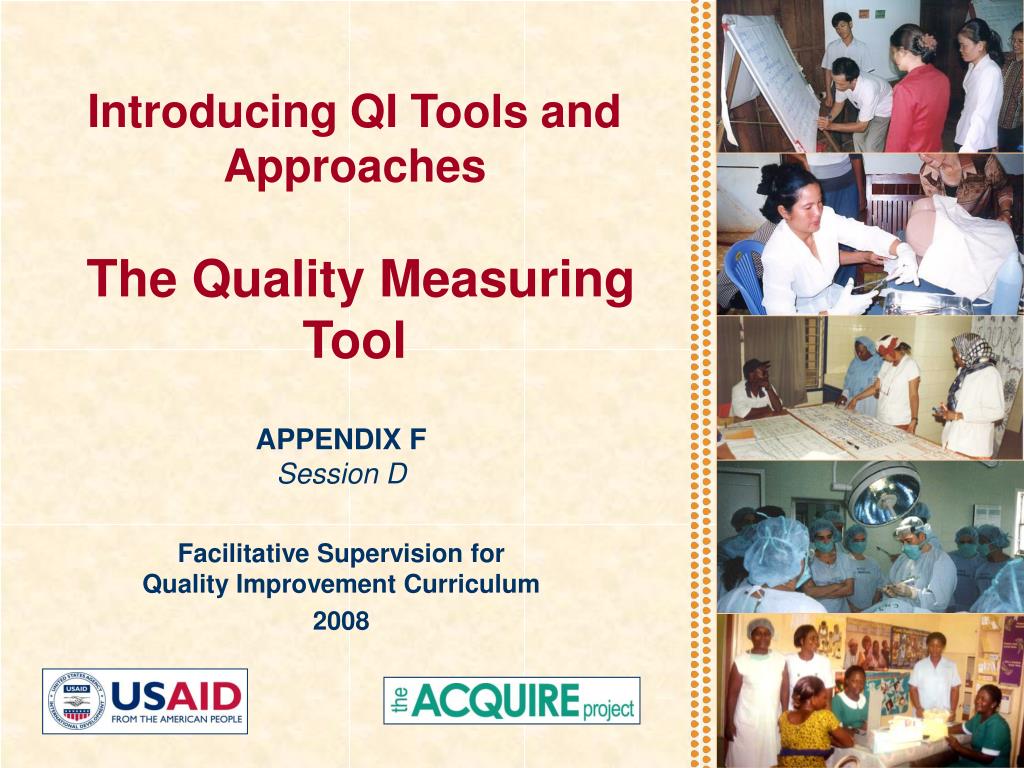 Introducing QI Tools and Approaches

The Quality Measuring Tool

APPENDIX F
Session D

Facilitative Supervision for Quality Improvement Curriculum
2008

USAID
FROM THE AMERICAN PEOPLE

the ACQUIRE project